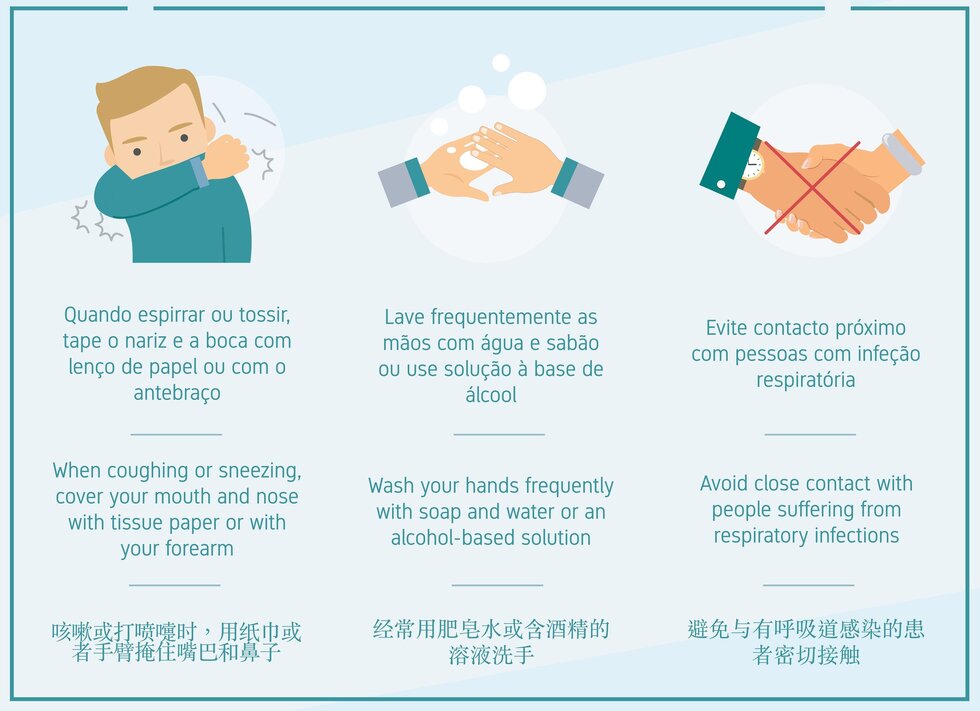 Quando espirrar ou tossir, tape o nariz e a boca com lenço de papel ou com o antebraço

When coughing or sneezing, cover your mouth and nose with tissue paper or with your forearm

咳嗽或打喷嚏时，用纸巾或者手臂掩住嘴巴和鼻子

Lave frequentemente as mãos com água e sabão ou use solução à base de álcool

Wash your hands frequently with soap and water or an alcohol-based solution

经常用肥皂水或含酒精的溶液洗手

Evite contacto próximo com pessoas com infeção respiratória

Avoid close contact with people suffering from respiratory infections

避免与有呼吸道感染的患者密切接触